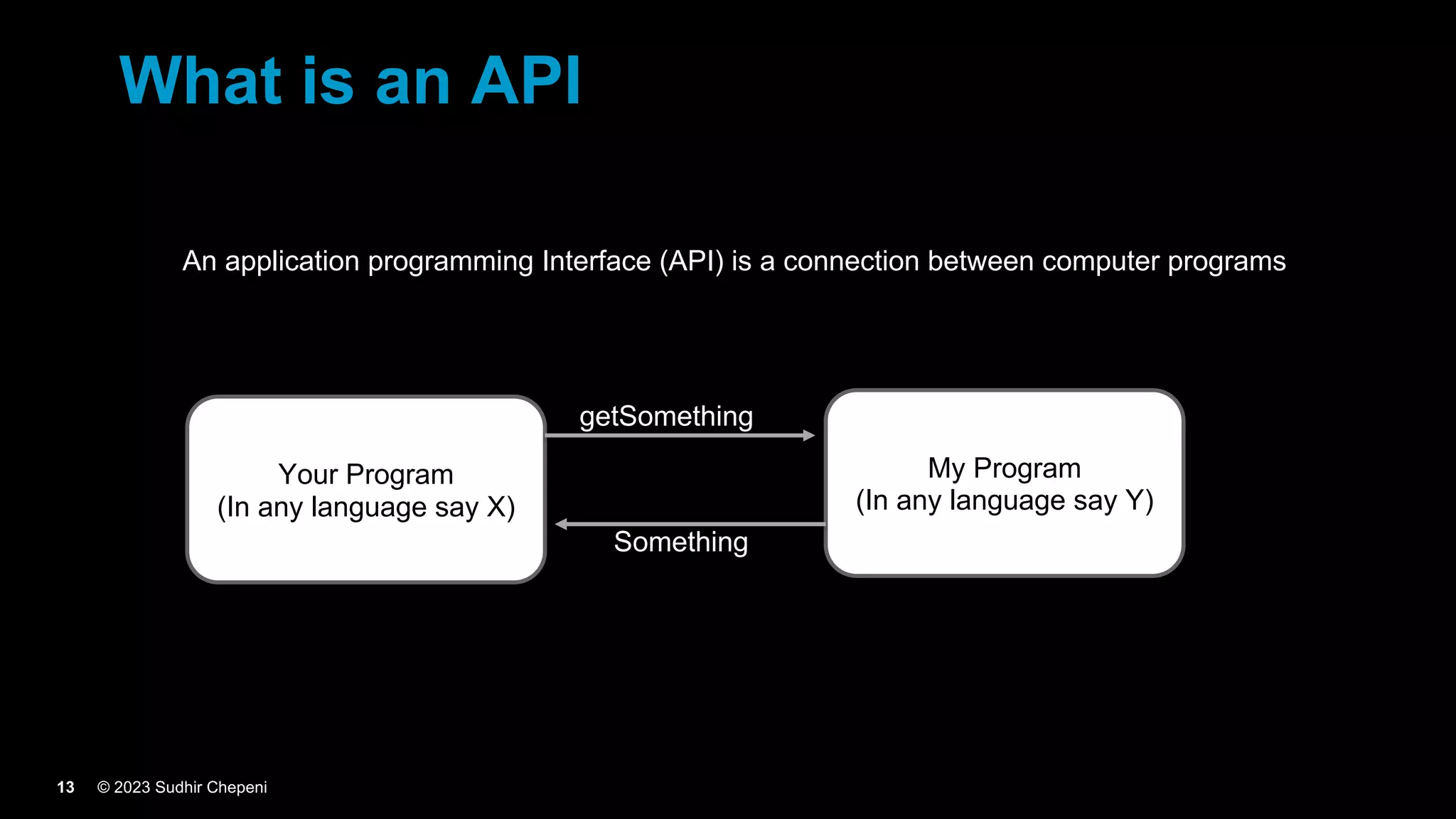 What is an API

An application programming Interface (API) is a connection between computer programs

Your Program
(In any language say X)

getSomething

Something

My Program
(In any language say Y)

13 © 2023 Sudhir Chepeni